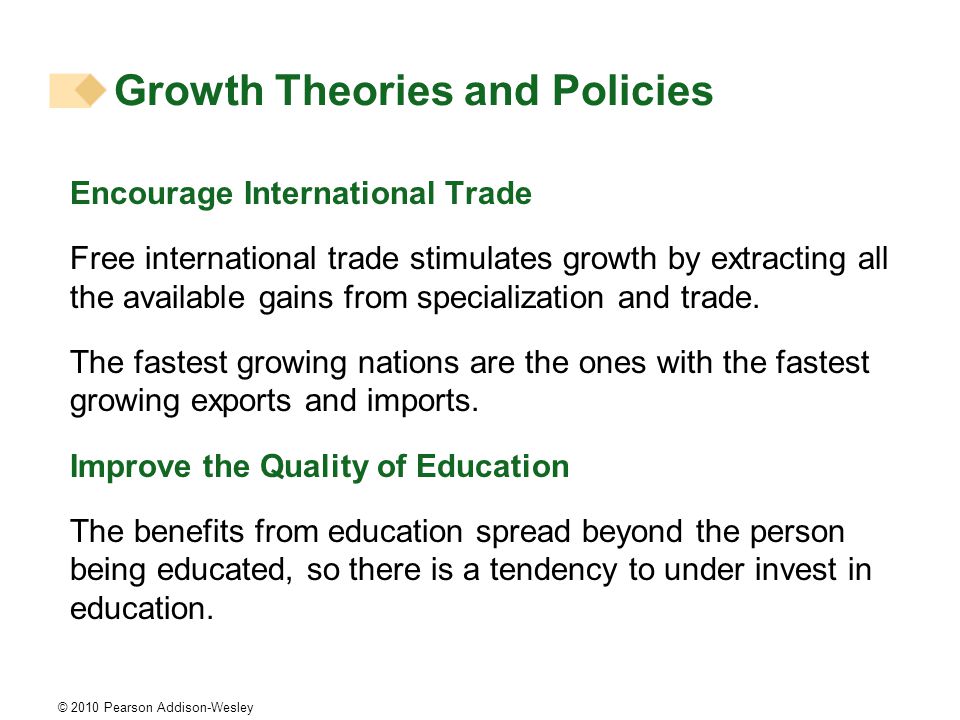 Growth Theories and Policies

Encourage International Trade

Free international trade stimulates growth by extracting all the available gains from specialization and trade.

The fastest growing nations are the ones with the fastest growing exports and imports.

Improve the Quality of Education

The benefits from education spread beyond the person being educated, so there is a tendency to under invest in education.

© 2010 Pearson Addison-Wesley